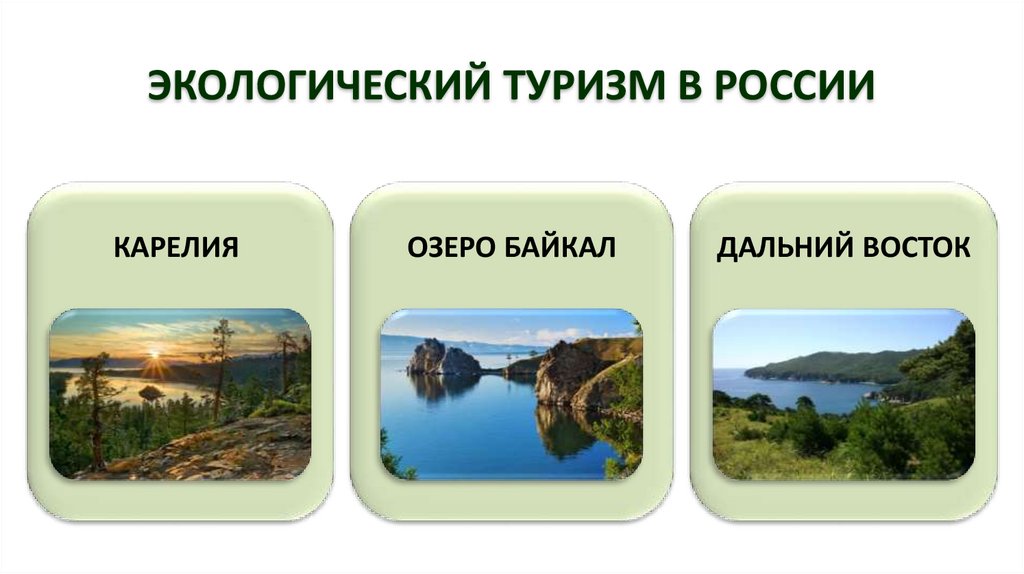 ЭКОЛОГИЧЕСКИЙ ТУРИЗМ В РОССИИ

КАРЕЛИЯ

ОЗЕРО БАЙКАЛ

ДАЛЬНИЙ ВОСТОК